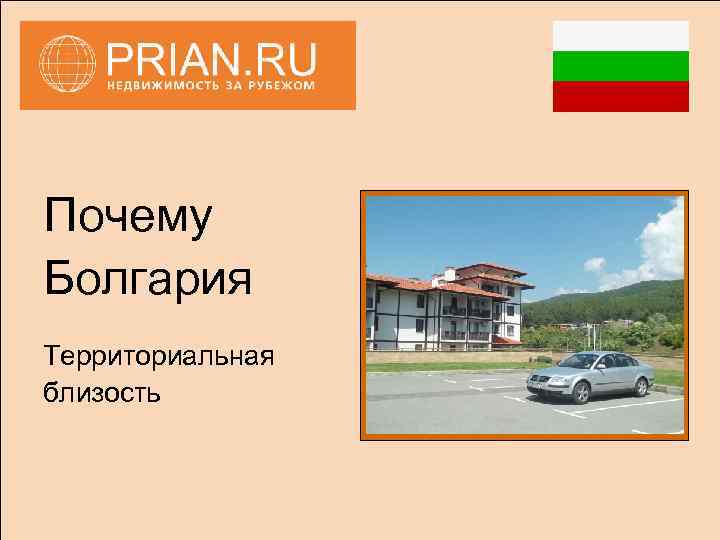 PRIAN.RU
НЕДВИЖИМОСТЬ ЗА РУБЕЖОМ

Почему Болгария

Территориальная близость